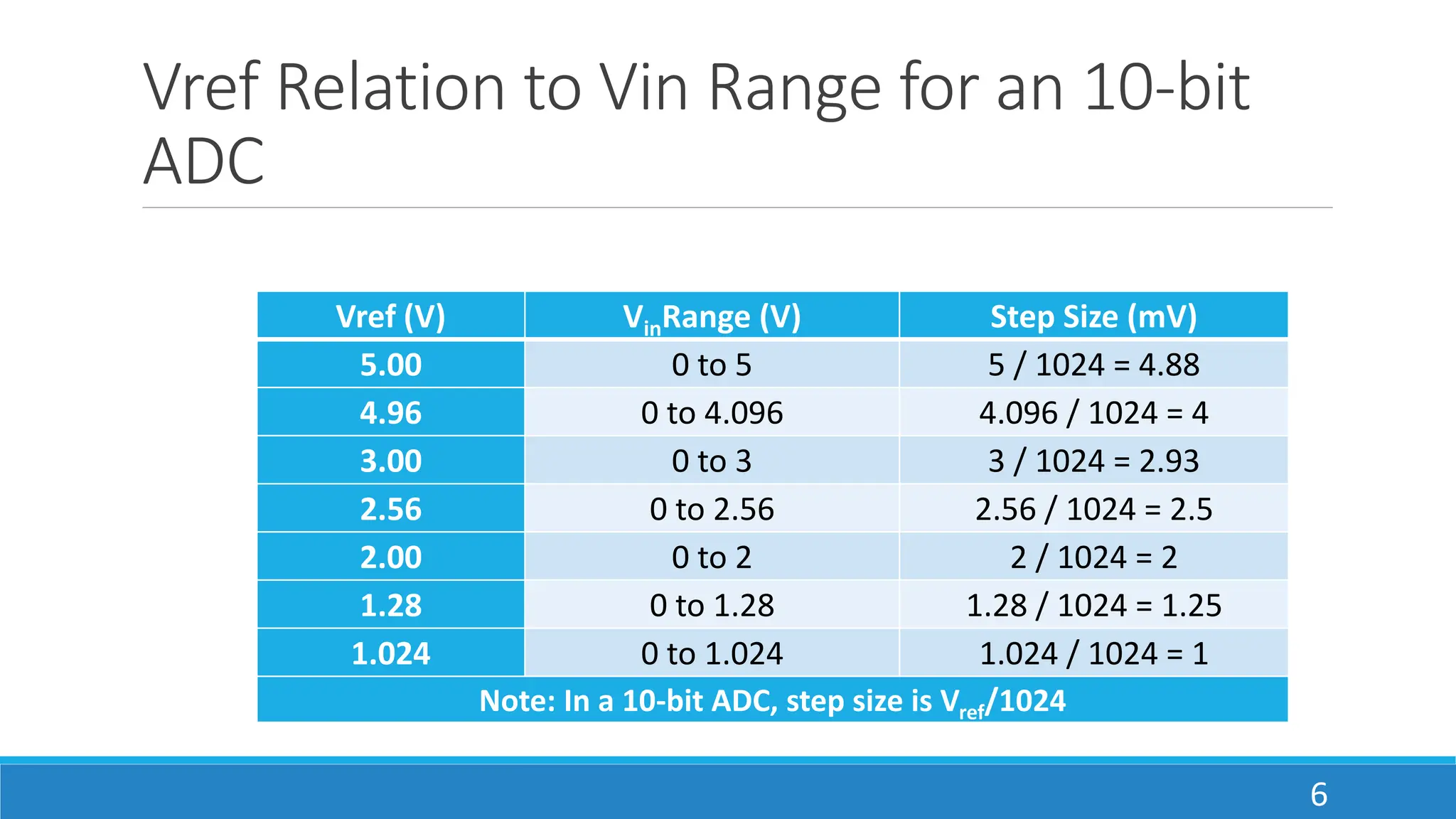 Vref Relation to Vin Range for an 10-bit ADC

| Vref (V) | $V_{in}$Range (V) | Step Size (mV) |
|---|---|---|
| 5.00 | 0 to 5 | 5 / 1024 = 4.88 |
| 4.96 | 0 to 4.096 | 4.096 / 1024 = 4 |
| 3.00 | 0 to 3 | 3 / 1024 = 2.93 |
| 2.56 | 0 to 2.56 | 2.56 / 1024 = 2.5 |
| 2.00 | 0 to 2 | 2 / 1024 = 2 |
| 1.28 | 0 to 1.28 | 1.28 / 1024 = 1.25 |
| 1.024 | 0 to 1.024 | 1.024 / 1024 = 1 |
| Note: In a 10-bit ADC, step size is $V_{ref}$/1024 | | |

6